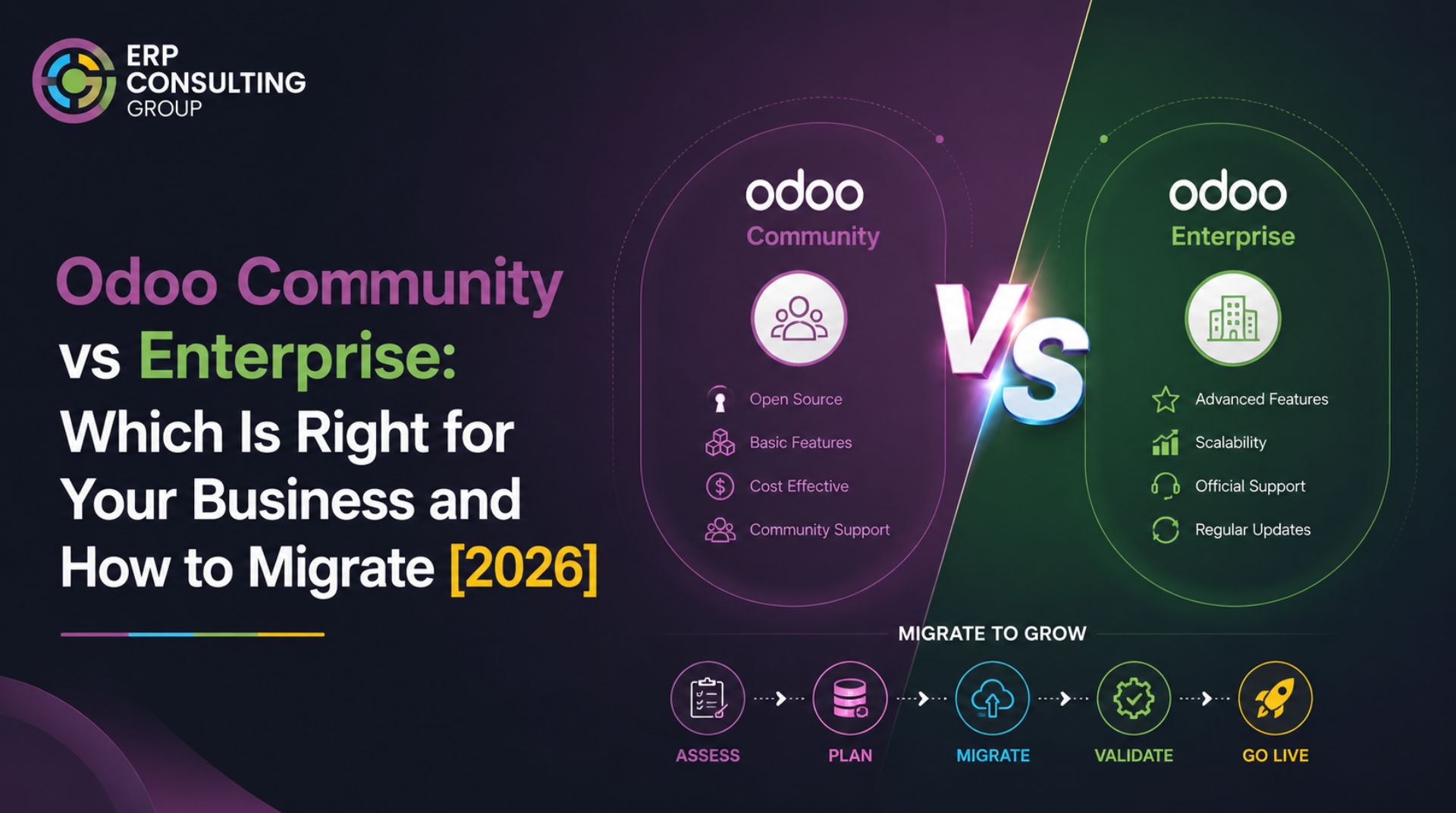 ERP CONSULTING GROUP

Odoo Community vs Enterprise: Which Is Right for Your Business and How to Migrate [2026]

odoo
Community

Open Source
Basic Features
Cost Effective
Community Support

VS

odoo
Enterprise

Advanced Features
Scalability
Official Support
Regular Updates

MIGRATE TO GROW

ASSESS
PLAN
MIGRATE
VALIDATE
GO LIVE